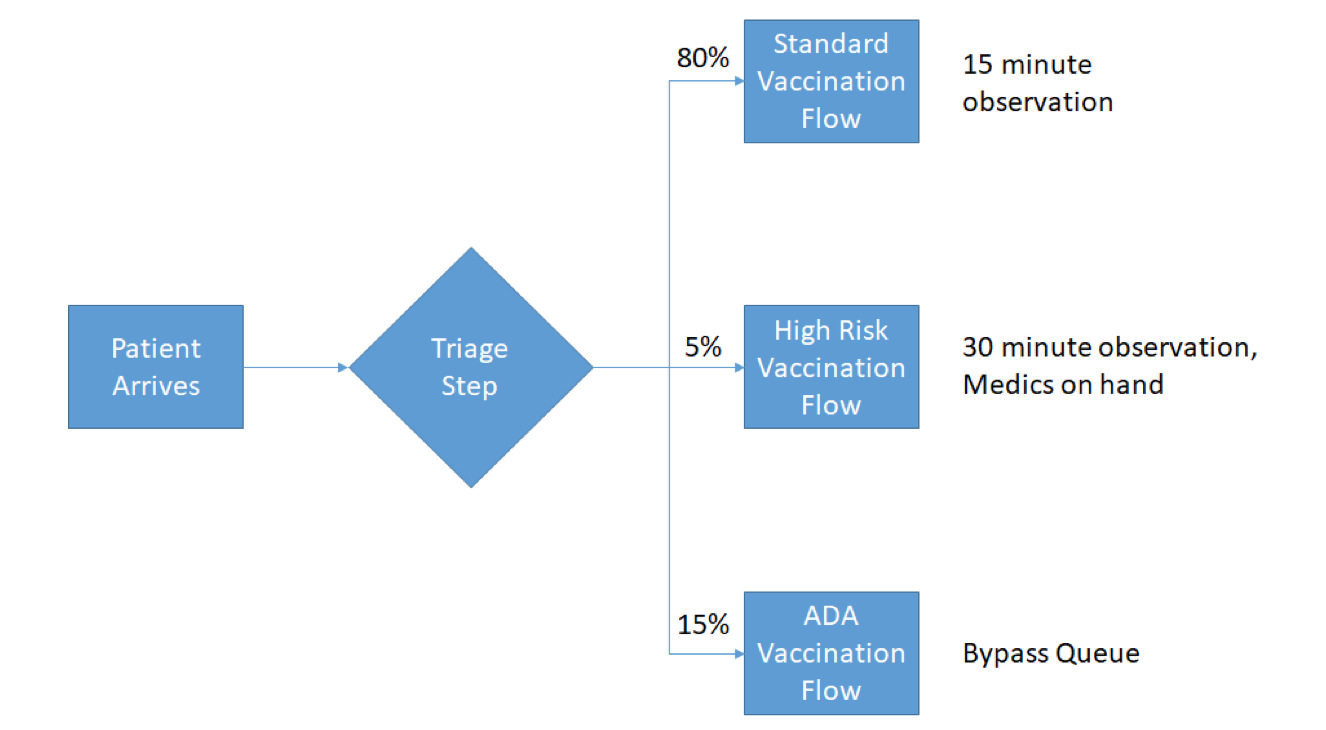 Patient Arrives

Triage Step

80%

Standard Vaccination Flow

15 minute observation

5%

High Risk Vaccination Flow

30 minute observation, Medics on hand

15%

ADA Vaccination Flow

Bypass Queue